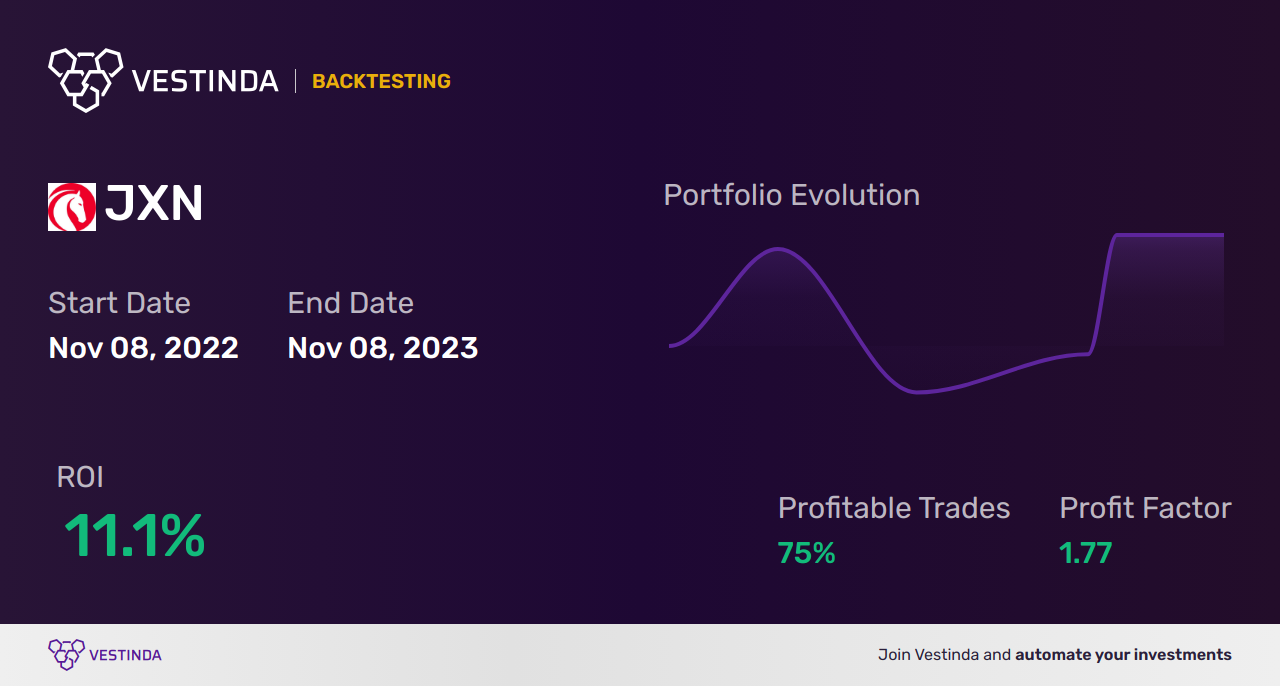 VESTINDA | BACKTESTING

JXN

Start Date
Nov 08, 2022

End Date
Nov 08, 2023

Portfolio Evolution

ROI
11.1%

Profitable Trades
75%

Profit Factor
1.77

VESTINDA

Join Vestinda and automate your investments